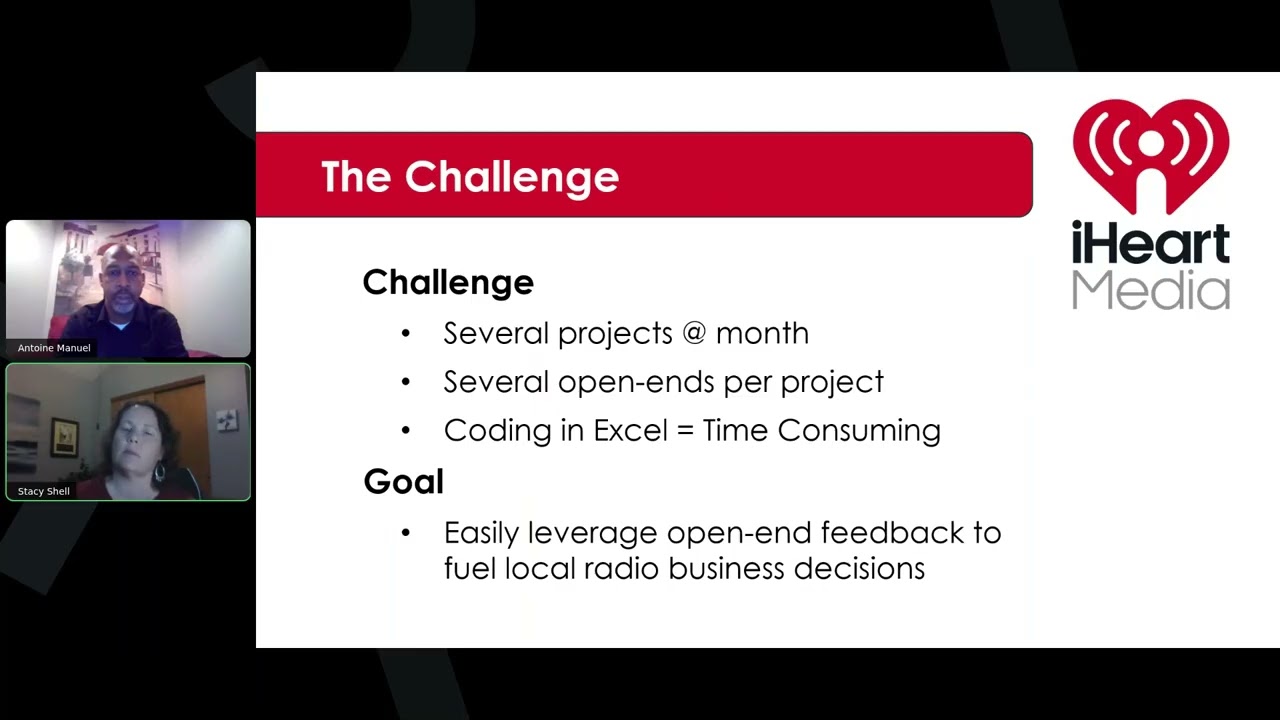 Antoine Manuel

Stacy Shell

The Challenge

iHeart Media

Challenge

• Several projects @ month

• Several open-ends per project

• Coding in Excel = Time Consuming

Goal

• Easily leverage open-end feedback to fuel local radio business decisions